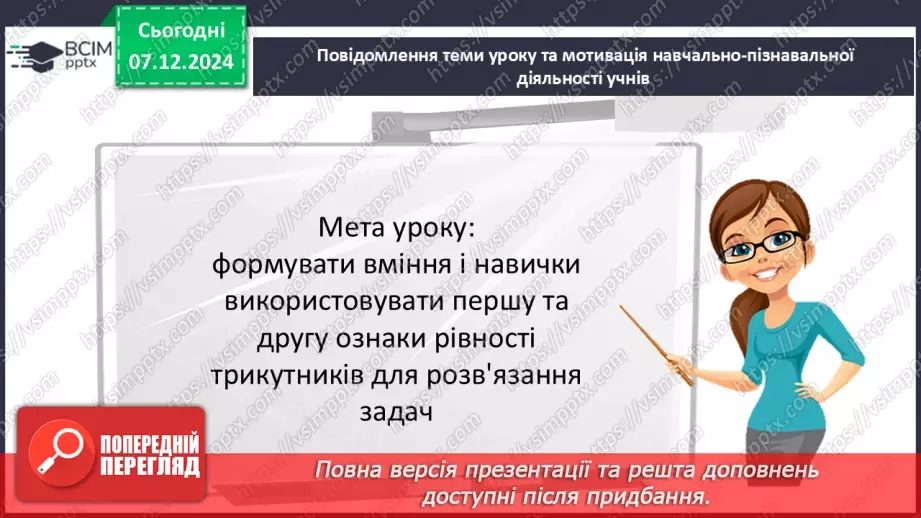 ВСІМ pptx

Сьогодні 07.12.2024

Повідомлення теми уроку та мотивація навчально-пізнавальної діяльності учнів

Мета уроку:
формувати вміння і навички використовувати першу та другу ознаки рівності трикутників для розв'язання задач

ПОПЕРЕДНІЙ ПЕРЕГЛЯД

Повна версія презентації та решта доповнень доступні після придбання.

https://vsimpptx.com